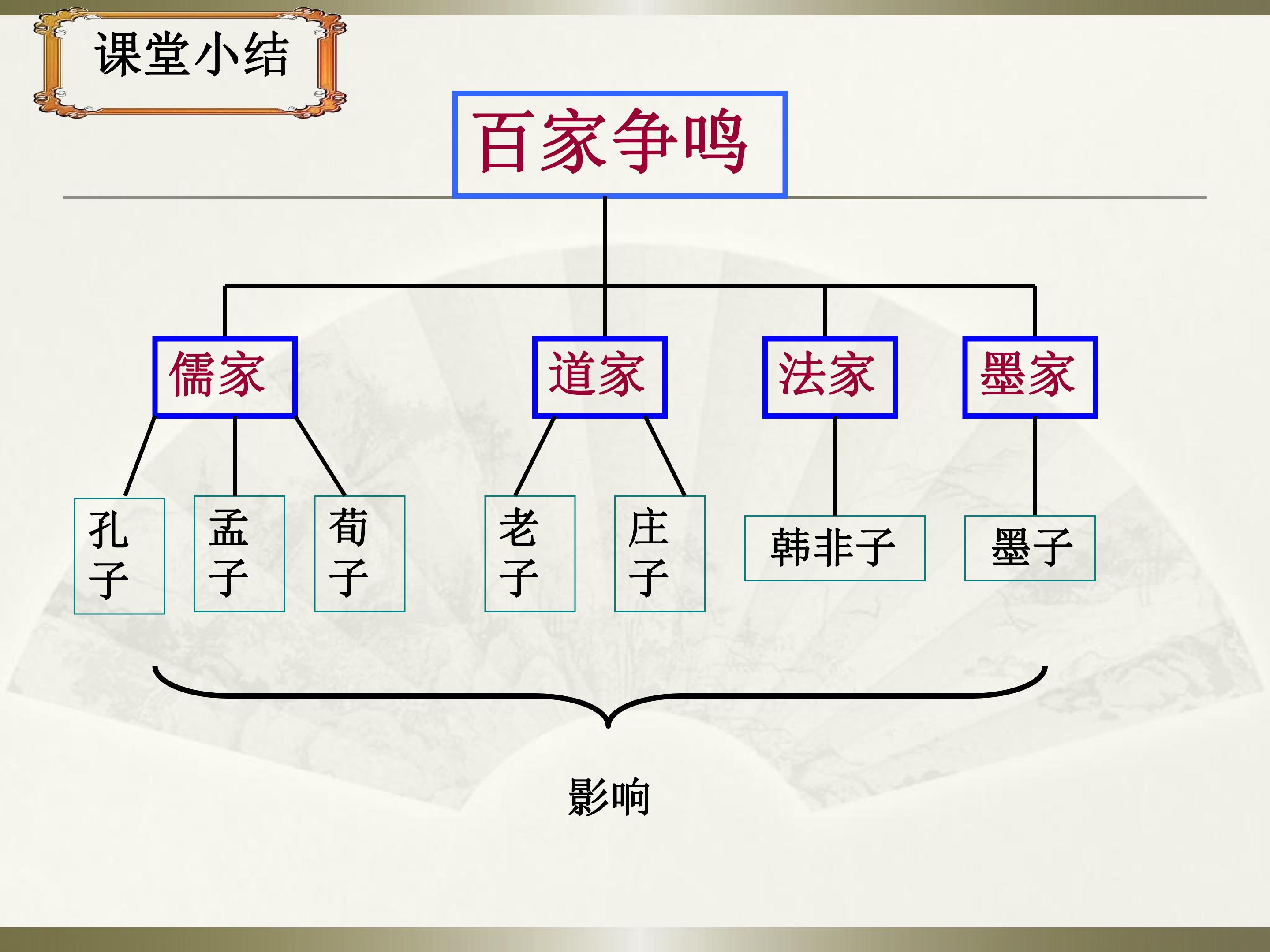 课堂小结

百家争鸣

儒家

道家

法家

墨家

孔子

孟子

荀子

老子

庄子

韩非子

墨子

影响